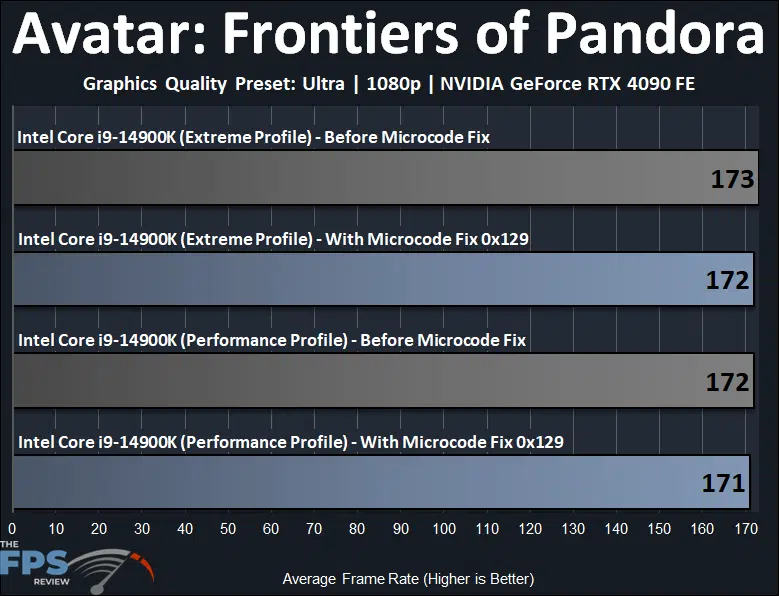 Avatar: Frontiers of Pandora

Graphics Quality Preset: Ultra | 1080p | NVIDIA GeForce RTX 4090 FE

Intel Core i9-14900K (Extreme Profile) - Before Microcode Fix

173

Intel Core i9-14900K (Extreme Profile) - With Microcode Fix 0x129

172

Intel Core i9-14900K (Performance Profile) - Before Microcode Fix

172

Intel Core i9-14900K (Performance Profile) - With Microcode Fix 0x129

171

0 10 20 30 40 50 60 70 80 90 100 110 120 130 140 150 160 170

THE FPS REVIEW

Average Frame Rate (Higher is Better)